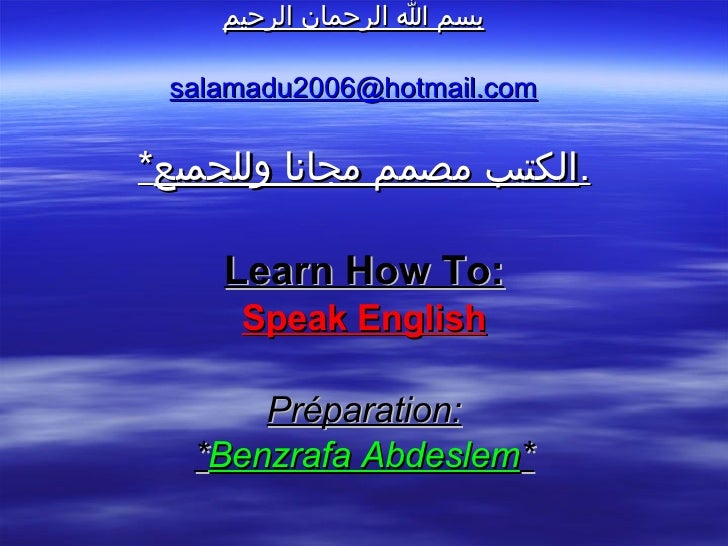 بسم الله الرحمان الرحيم

salamadu2006@hotmail.com

*الكتب مصمم مجانا وللجميع.

Learn How To:
Speak English

Préparation:
*Benzrafa Abdeslem*